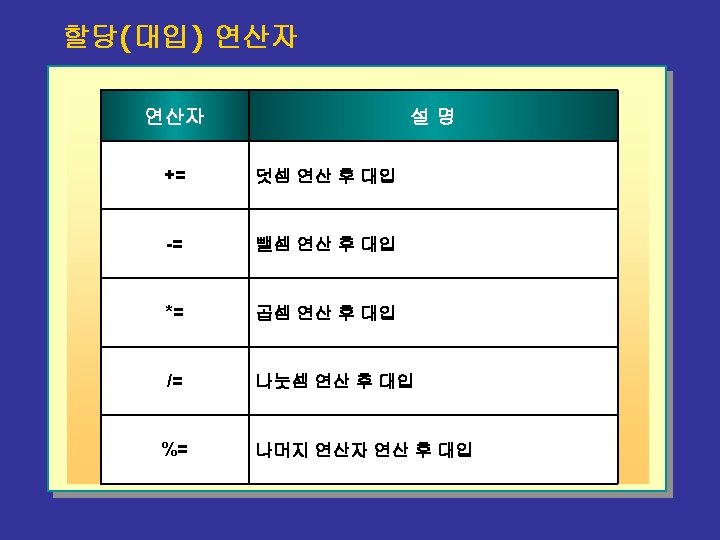 할당(대입) 연산자

| 연산자 | 설 명 |
|---|---|
| += | 덧셈 연산 후 대입 |
| -= | 뺄셈 연산 후 대입 |
| *= | 곱셈 연산 후 대입 |
| /= | 나눗셈 연산 후 대입 |
| %= | 나머지 연산자 연산 후 대입 |